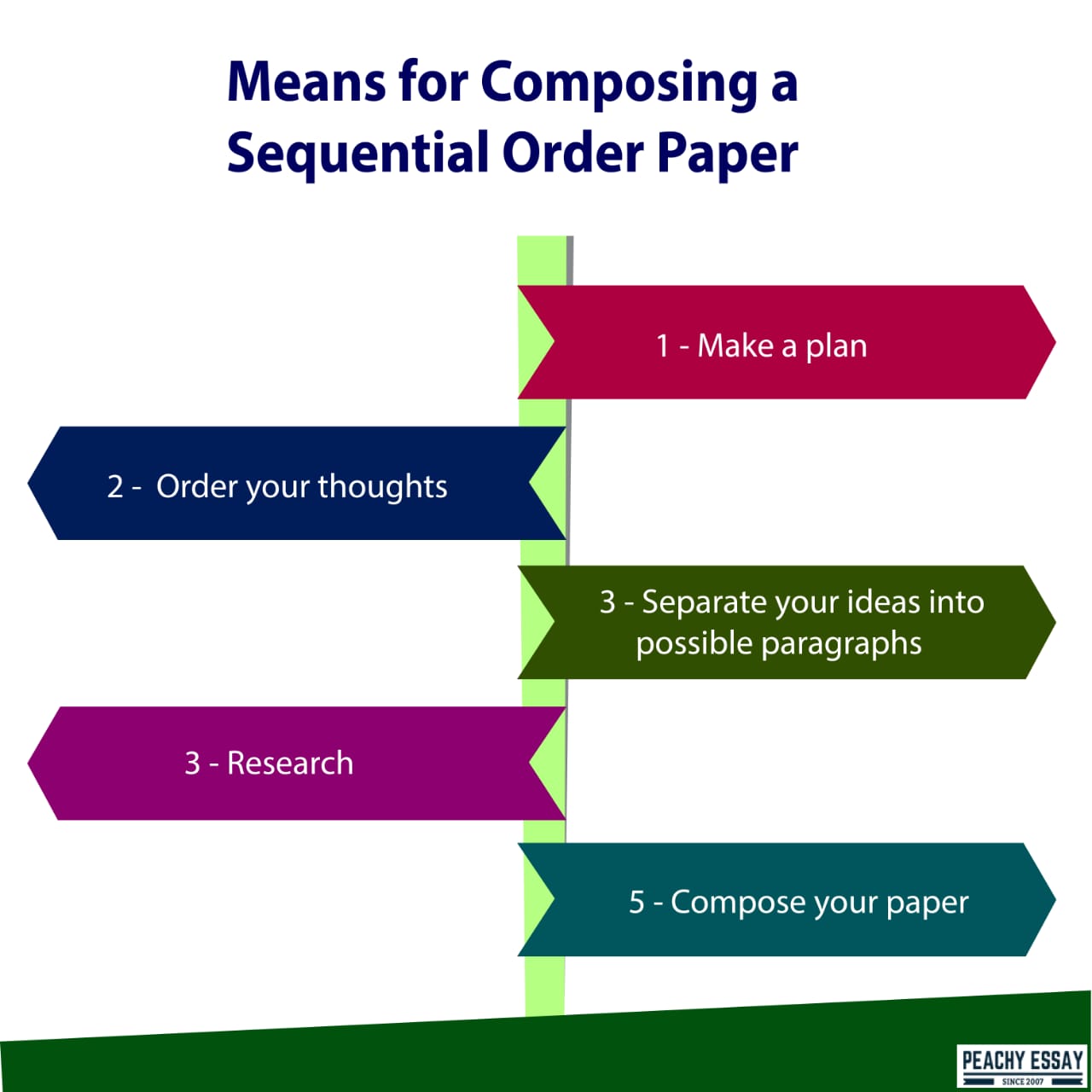 Means for Composing a Sequential Order Paper

1 - Make a plan

2 - Order your thoughts

3 - Separate your ideas into possible paragraphs

3 - Research

5 - Compose your paper

PEACHY ESSAY
SINCE 2007